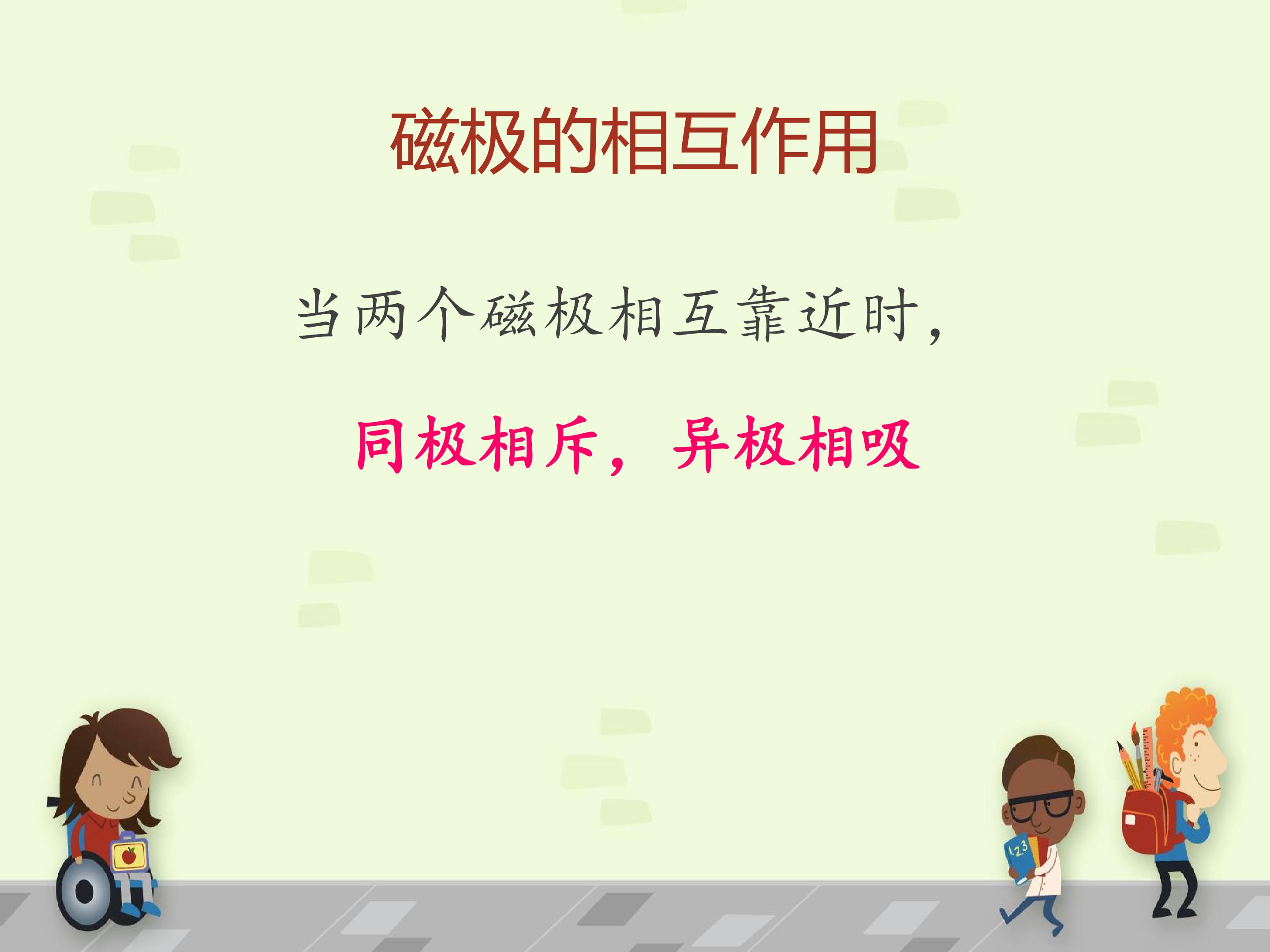 磁极的相互作用

当两个磁极相互靠近时，

同极相斥，异极相吸

123